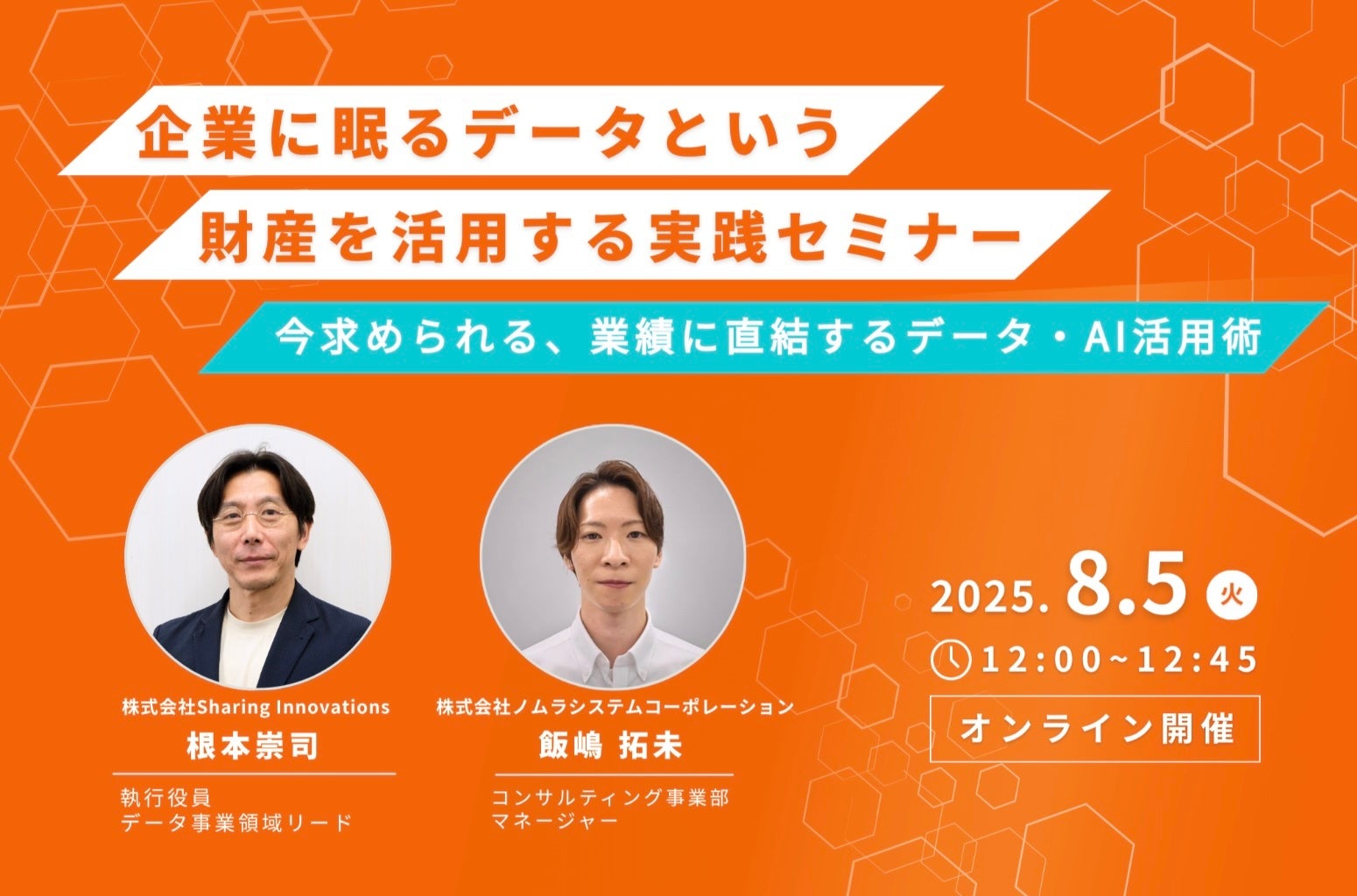 企業に眠るデータという
財産を活用する実践セミナー

今求められる、業績に直結するデータ・AI活用術

株式会社Sharing Innovations
根本崇司
執行役員
データ事業領域リード

株式会社ノムラシステムコーポレーション
飯嶋 拓未
コンサルティング事業部
マネージャー

2025. 8.5 火
12:00~12:45
オンライン開催